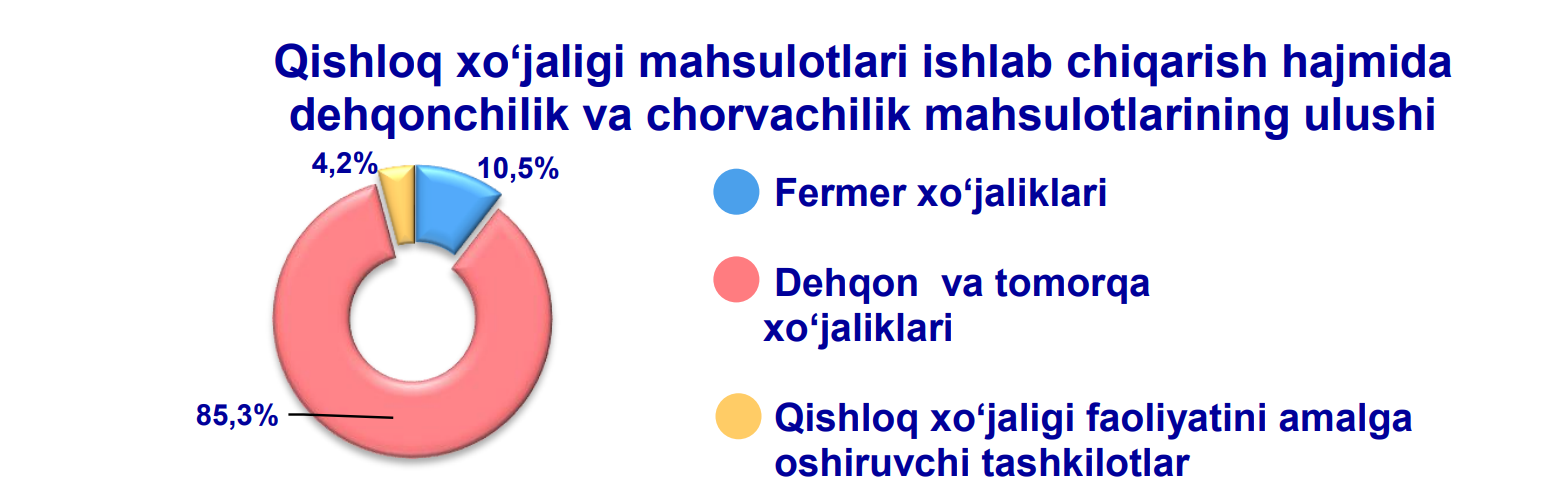 Qishloq xo‘jaligi mahsulotlari ishlab chiqarish hajmida dehqonchilik va chorvachilik mahsulotlarining ulushi

4,2%
10,5%
85,3%

Fermer xo‘jaliklari

Dehqon va tomorqa xo‘jaliklari

Qishloq xo‘jaligi faoliyatini amalga oshiruvchi tashkilotlar